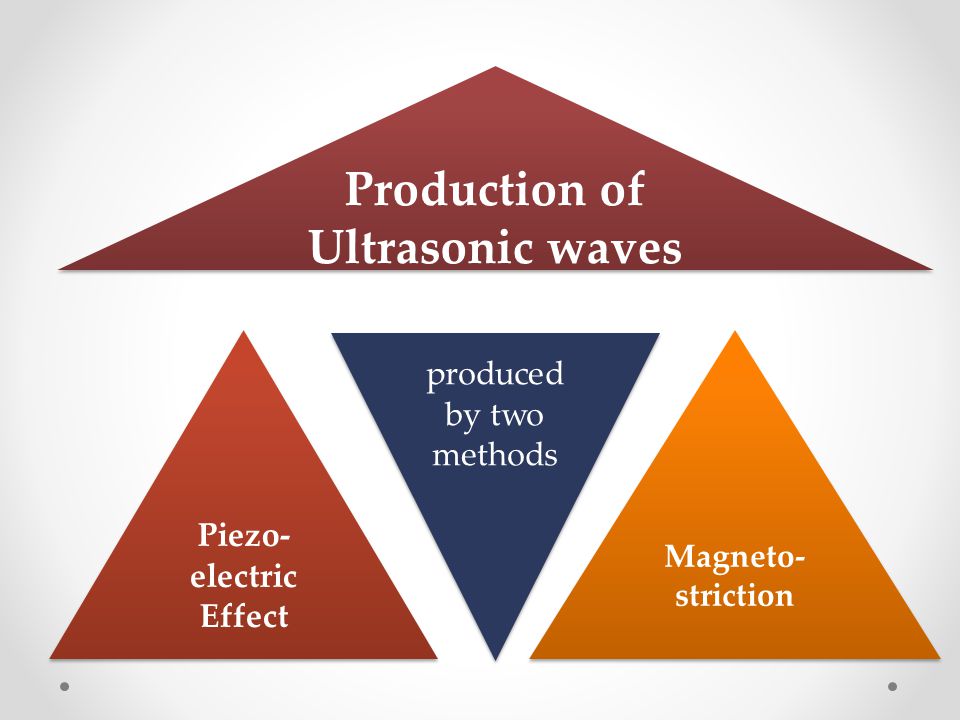 Production of Ultrasonic waves

Piezo-electric Effect

produced by two methods

Magneto-striction